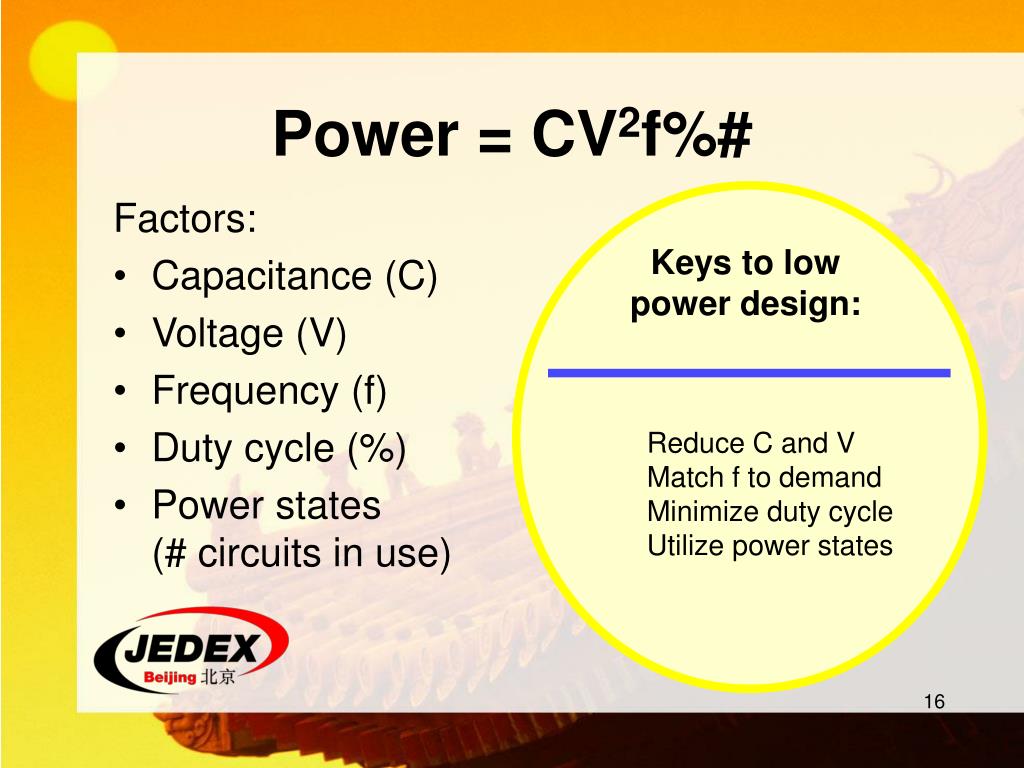 Power = $CV^2f\%\#$

Factors:
• Capacitance (C)
• Voltage (V)
• Frequency (f)
• Duty cycle (%)
• Power states (# circuits in use)

Keys to low power design:

Reduce C and V
Match f to demand
Minimize duty cycle
Utilize power states

JEDEX
Beijing 北京

16